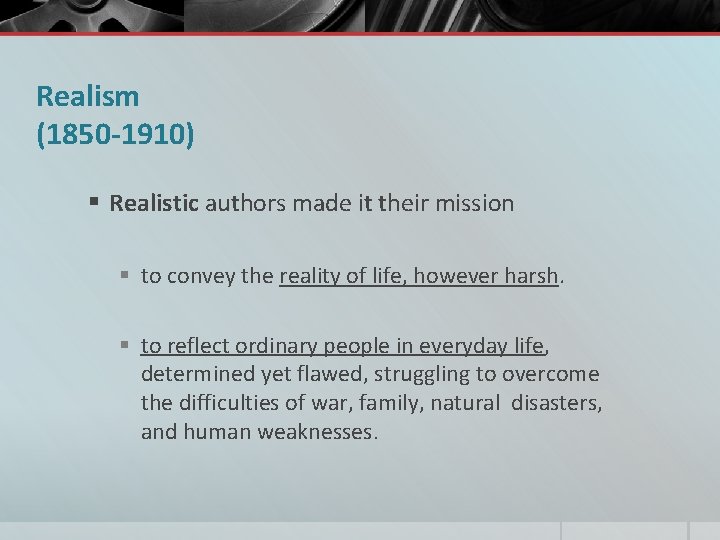 Realism
(1850-1910)

▪ Realistic authors made it their mission

▪ to convey the reality of life, however harsh.

▪ to reflect ordinary people in everyday life, determined yet flawed, struggling to overcome the difficulties of war, family, natural disasters, and human weaknesses.